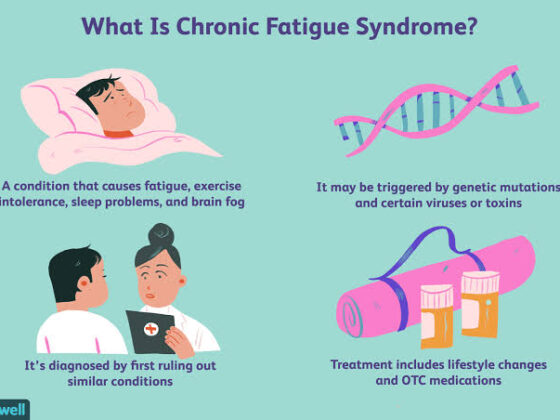 What Is Chronic Fatigue Syndrome?

A condition that causes fatigue, exercise intolerance, sleep problems, and brain fog

It may be triggered by genetic mutations and certain viruses or toxins

It's diagnosed by first ruling out similar conditions

Treatment includes lifestyle changes and OTC medications

well